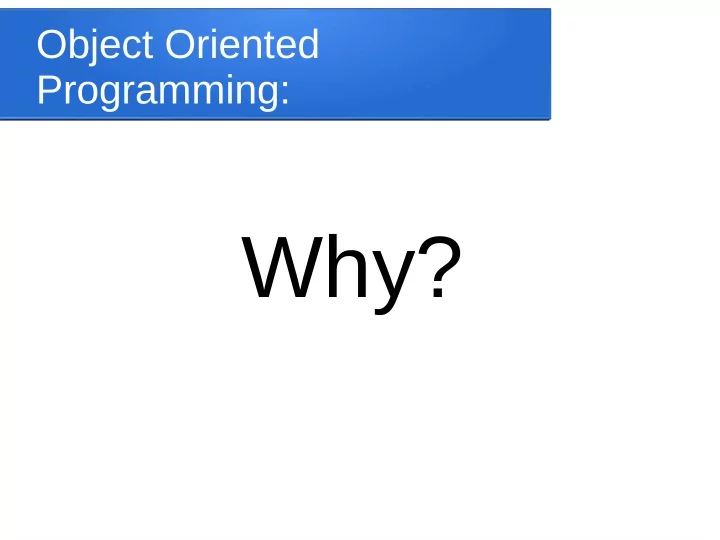 Object Oriented Programming:

Why?